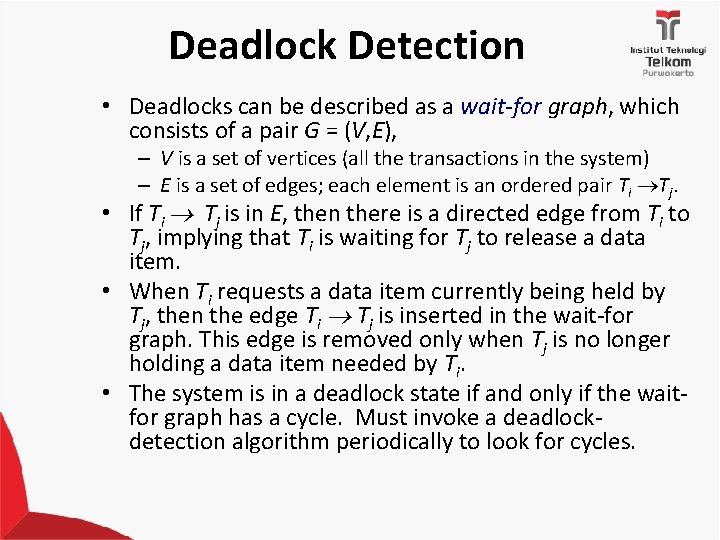 Deadlock Detection

Institut Teknologi Telkom Purwokerto

• Deadlocks can be described as a wait-for graph, which consists of a pair $G = (V,E)$,
– $V$ is a set of vertices (all the transactions in the system)
– $E$ is a set of edges; each element is an ordered pair $T_i \rightarrow T_j$.

• If $T_i \rightarrow T_j$ is in $E$, then there is a directed edge from $T_i$ to $T_j$, implying that $T_i$ is waiting for $T_j$ to release a data item.

• When $T_i$ requests a data item currently being held by $T_j$, then the edge $T_i \rightarrow T_j$ is inserted in the wait-for graph. This edge is removed only when $T_j$ is no longer holding a data item needed by $T_i$.

• The system is in a deadlock state if and only if the wait-for graph has a cycle. Must invoke a deadlock-detection algorithm periodically to look for cycles.